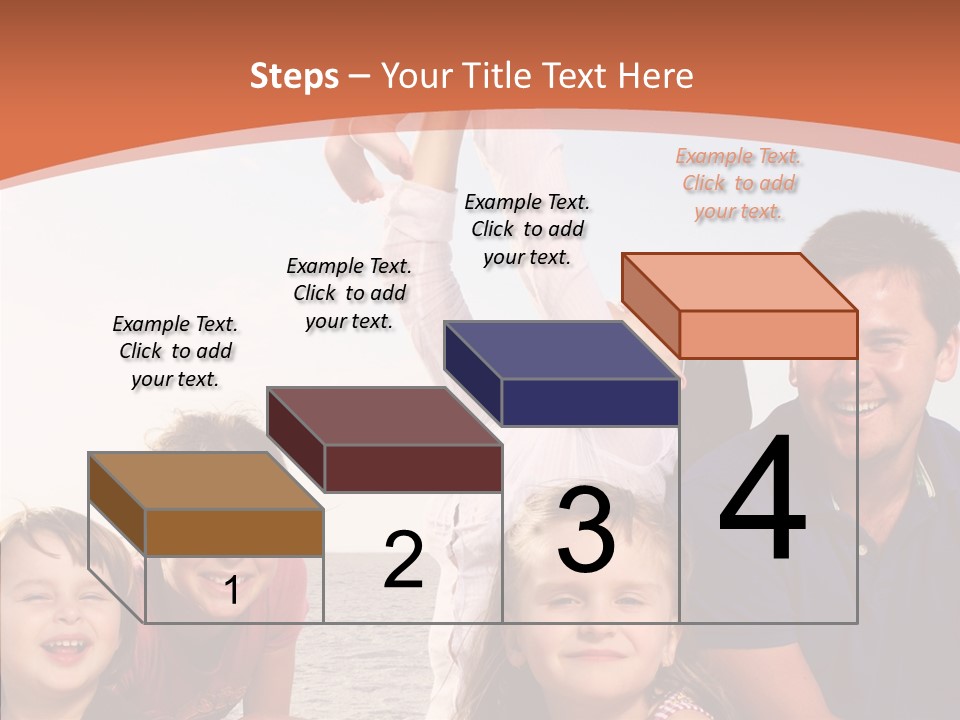 Steps – Your Title Text Here

Example Text. Click to add your text.

Example Text. Click to add your text.

Example Text. Click to add your text.

Example Text. Click to add your text.

1

2

3

4